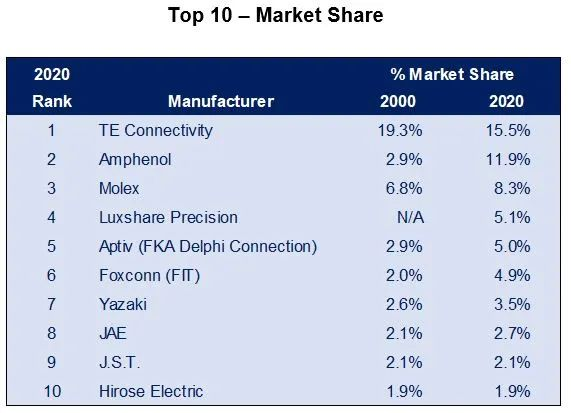 Top 10 – Market Share

| 2020 Rank | Manufacturer | % Market Share 2000 | % Market Share 2020 |
|---|---|---|---|
| 1 | TE Connectivity | 19.3% | 15.5% |
| 2 | Amphenol | 2.9% | 11.9% |
| 3 | Molex | 6.8% | 8.3% |
| 4 | Luxshare Precision | N/A | 5.1% |
| 5 | Aptiv (FKA Delphi Connection) | 2.9% | 5.0% |
| 6 | Foxconn (FIT) | 2.0% | 4.9% |
| 7 | Yazaki | 2.6% | 3.5% |
| 8 | JAE | 2.1% | 2.7% |
| 9 | J.S.T. | 2.1% | 2.1% |
| 10 | Hirose Electric | 1.9% | 1.9% |